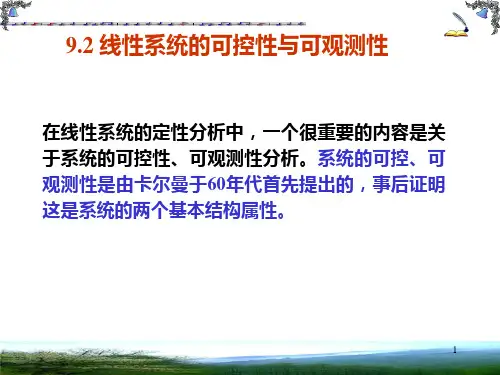 9.2 线性系统的可控性与可观测性

在线性系统的定性分析中，一个很重要的内容是关于系统的可控性、可观测性分析。系统的可控、可观测性是由卡尔曼于60年代首先提出的，事后证明这是系统的两个基本结构属性。

1